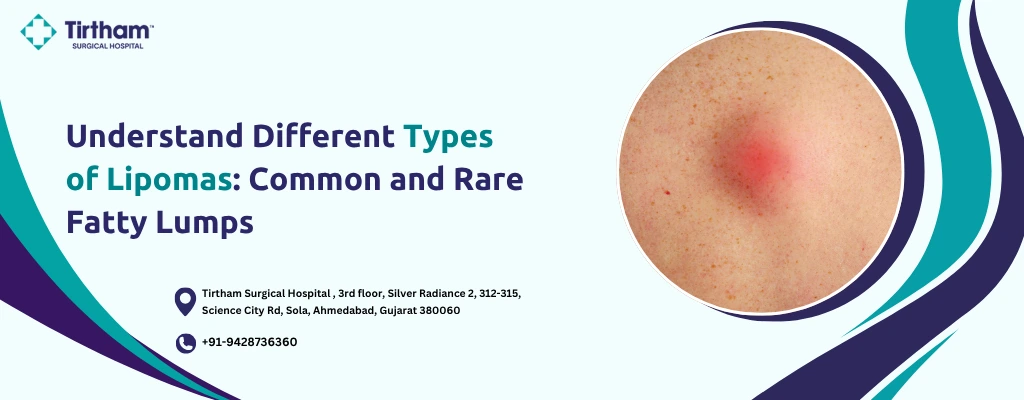 Tirtham™
SURGICAL HOSPITAL

Understand Different Types of Lipomas: Common and Rare Fatty Lumps

Tirtham Surgical Hospital , 3rd floor, Silver Radiance 2, 312-315, Science City Rd, Sola, Ahmedabad, Gujarat 380060

+91-9428736360